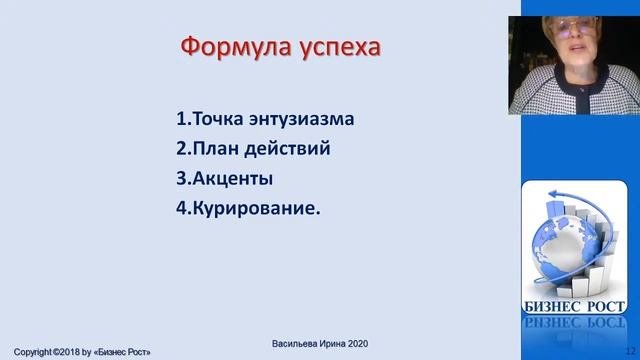 Формула успеха

1.Точка энтузиазма
2.План действий
3.Акценты
4.Курирование.

БИЗНЕС РОСТ

Copyright ©2018 by «Бизнес Рост»

Васильева Ирина 2020

12